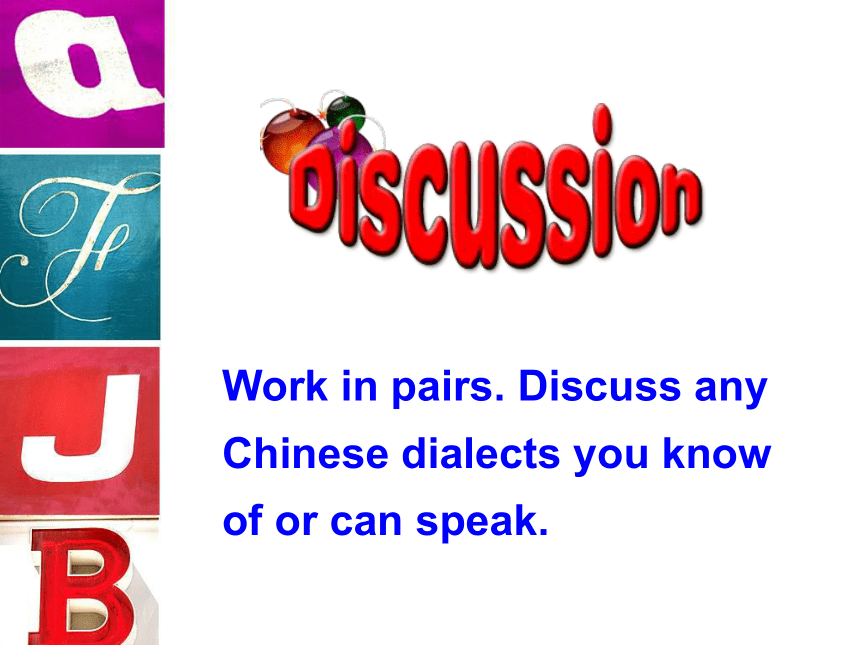 a
F
J
B

Discussion

Work in pairs. Discuss any Chinese dialects you know of or can speak.